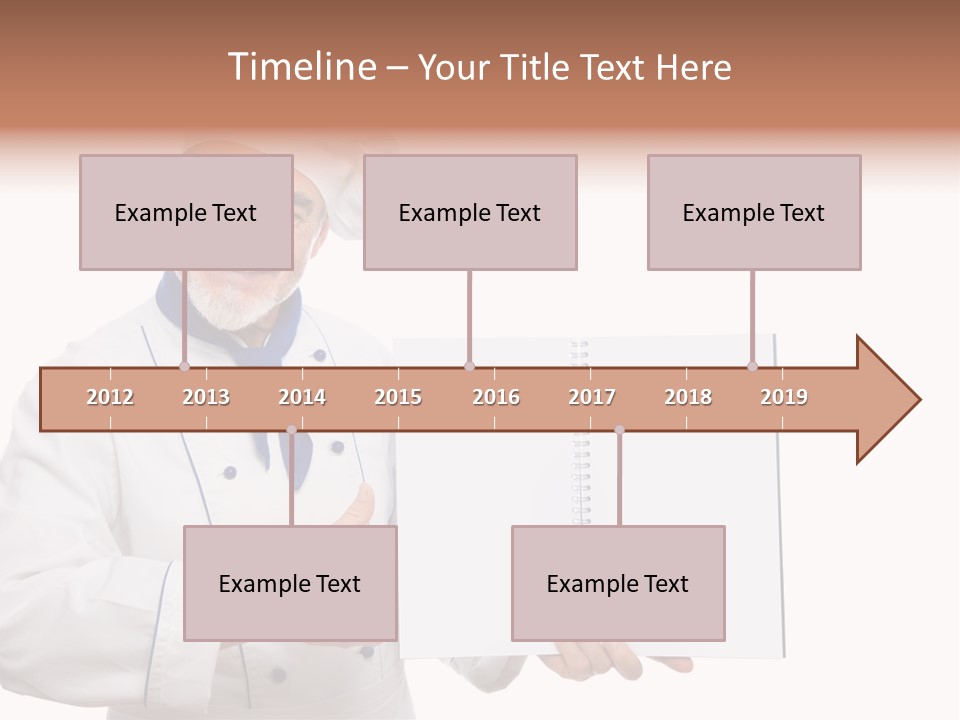 Timeline – Your Title Text Here

Example Text

Example Text

Example Text

2012 2013 2014 2015 2016 2017 2018 2019

Example Text

Example Text